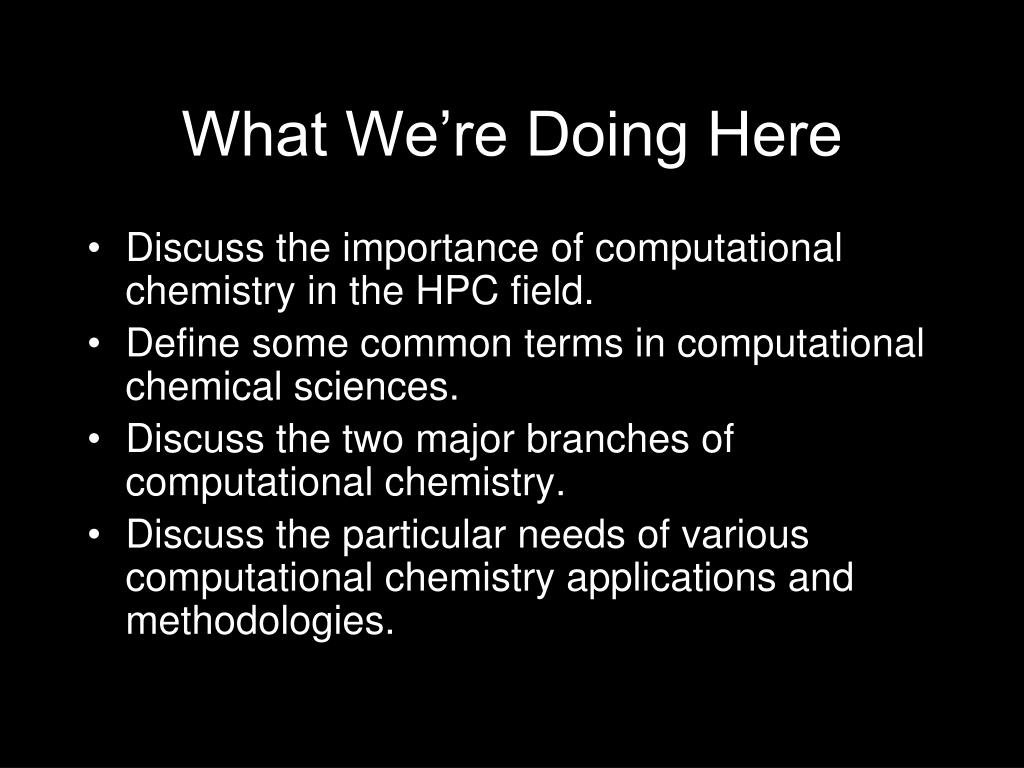 What We’re Doing Here

• Discuss the importance of computational chemistry in the HPC field.
• Define some common terms in computational chemical sciences.
• Discuss the two major branches of computational chemistry.
• Discuss the particular needs of various computational chemistry applications and methodologies.